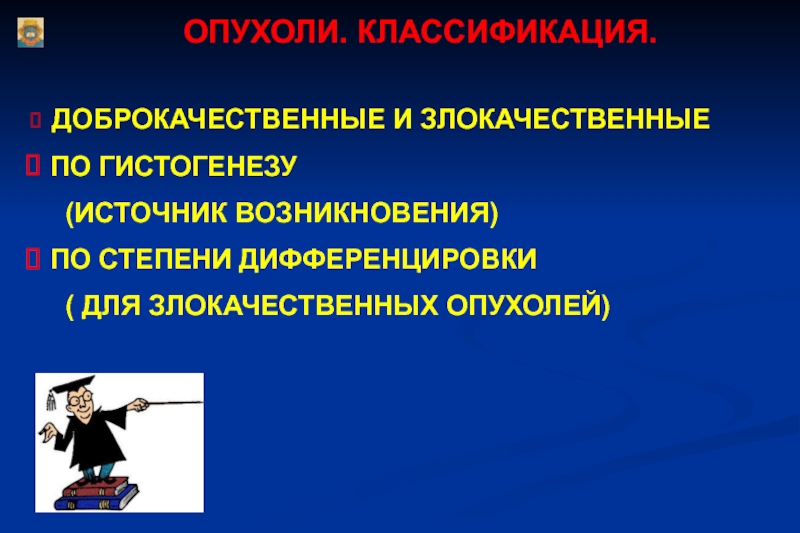 ОПУХОЛИ. КЛАССИФИКАЦИЯ.

ДОБРОКАЧЕСТВЕННЫЕ И ЗЛОКАЧЕСТВЕННЫЕ

ПО ГИСТОГЕНЕЗУ
(ИСТОЧНИК ВОЗНИКНОВЕНИЯ)

ПО СТЕПЕНИ ДИФФЕРЕНЦИРОВКИ
( ДЛЯ ЗЛОКАЧЕСТВЕННЫХ ОПУХОЛЕЙ)